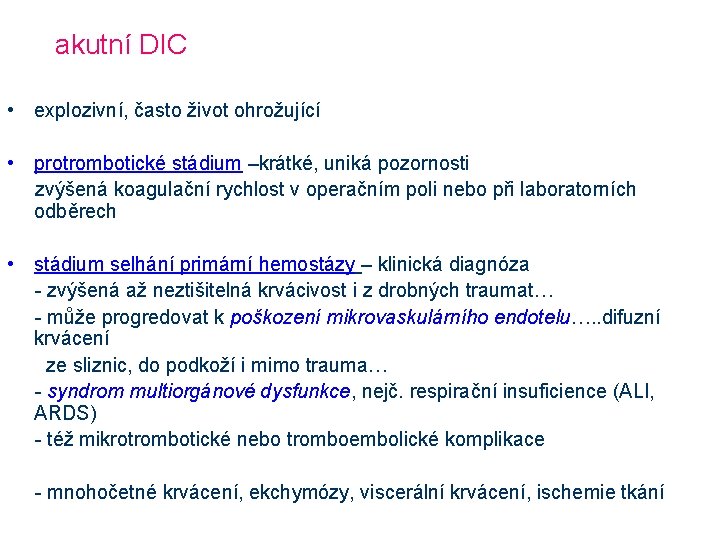 akutní DIC

• explozivní, často život ohrožující

• protrombotické stádium –krátké, uniká pozornosti
zvýšená koagulační rychlost v operačním poli nebo při laboratorních odběrech

• stádium selhání primární hemostázy – klinická diagnóza
- zvýšená až neztišitelná krvácivost i z drobných traumat…
- může progredovat k poškození mikrovaskulárního endotelu…..difuzní krvácení
ze sliznic, do podkoží i mimo trauma…
- syndrom multiorgánové dysfunkce, nejč. respirační insuficience (ALI, ARDS)
- též mikrotrombotické nebo tromboembolické komplikace

- mnohočetné krvácení, ekchymózy, viscerální krvácení, ischemie tkání